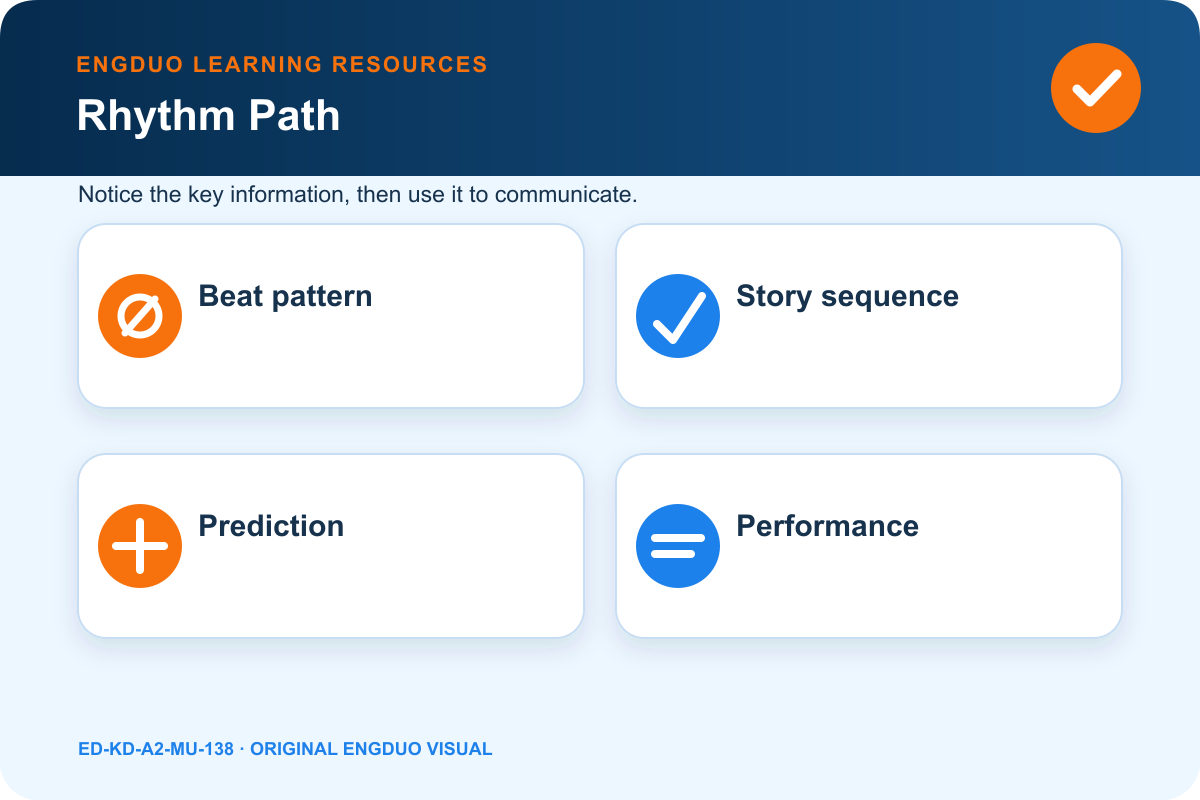 ENGDUO LEARNING RESOURCES

Rhythm Path

Notice the key information, then use it to communicate.

Beat pattern

Story sequence

Prediction

Performance

ED-KD-A2-MU-138 · ORIGINAL ENGDUO VISUAL